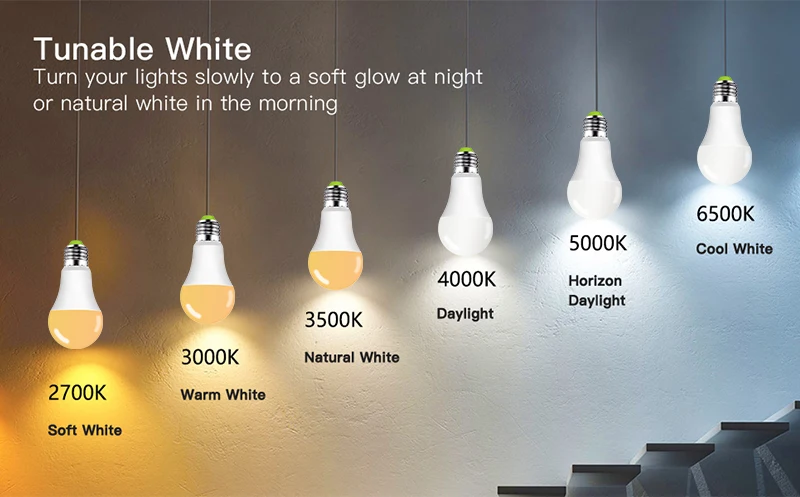 Tunable White
Turn your lights slowly to a soft glow at night or natural white in the morning

2700K
Soft White

3000K
Warm White

3500K
Natural White

4000K
Daylight

5000K
Horizon Daylight

6500K
Cool White